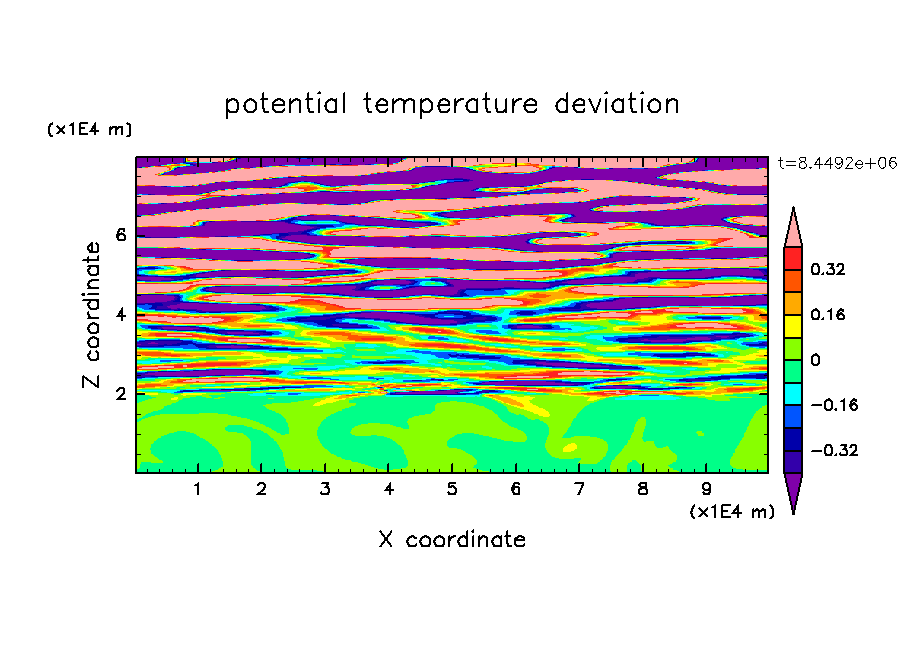 potential temperature deviation

(x1E4 m)

t=8.4492e+06

Z coordinate

6
4
2

0.32
0.16
0
−0.16
−0.32

1 2 3 4 5 6 7 8 9

(x1E4 m)

X coordinate